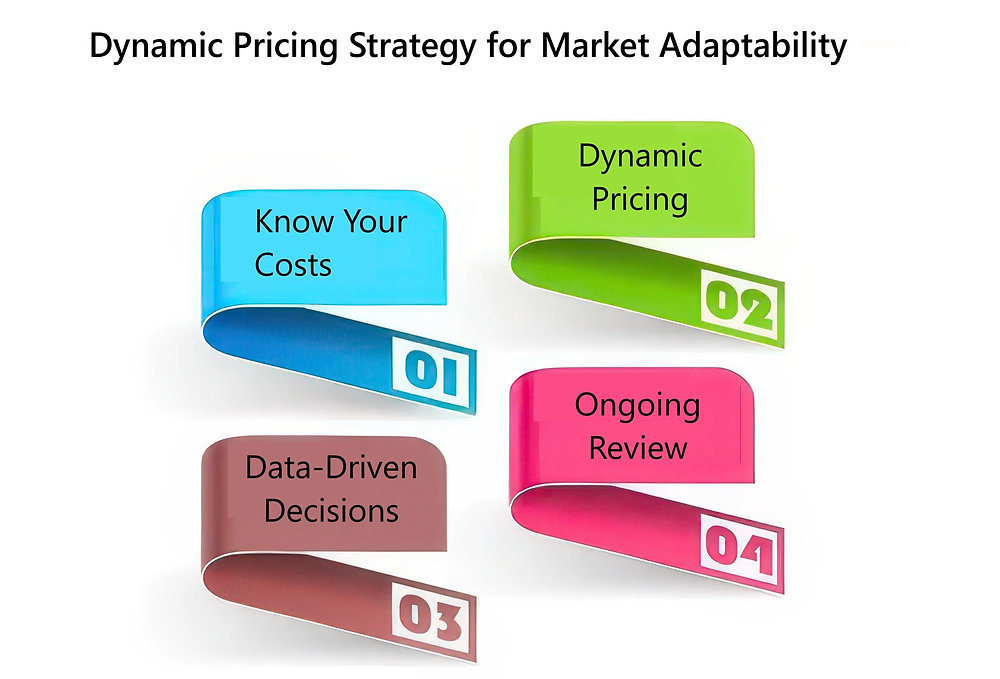 Dynamic Pricing Strategy for Market Adaptability

Know Your Costs

01

Dynamic Pricing

02

Data-Driven Decisions

03

Ongoing Review

04